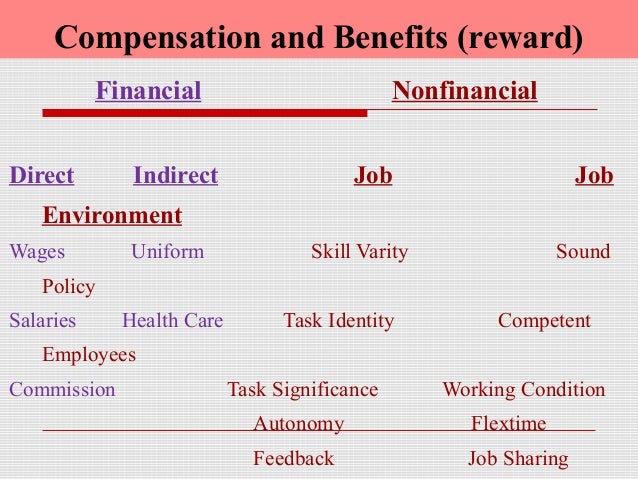 Compensation and Benefits (reward)

Financial Nonfinancial

Direct Indirect Job Job Environment

Wages Uniform Skill Varity Sound Policy

Salaries Health Care Task Identity Competent Employees

Commission Task Significance Working Condition

Autonomy Flextime

Feedback Job Sharing